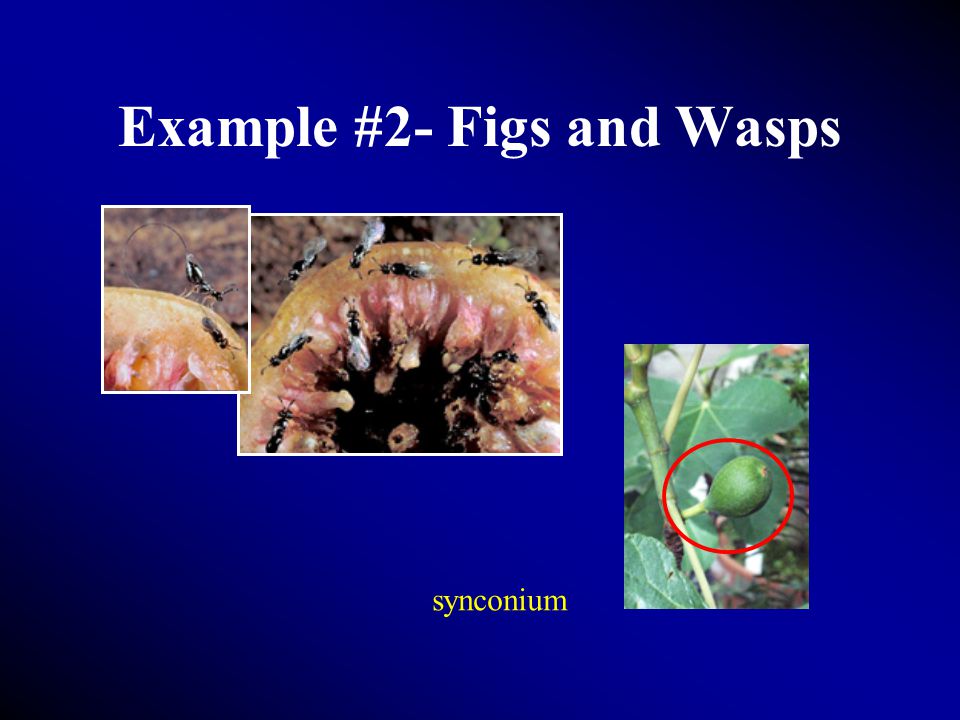 Example #2- Figs and Wasps

synconium